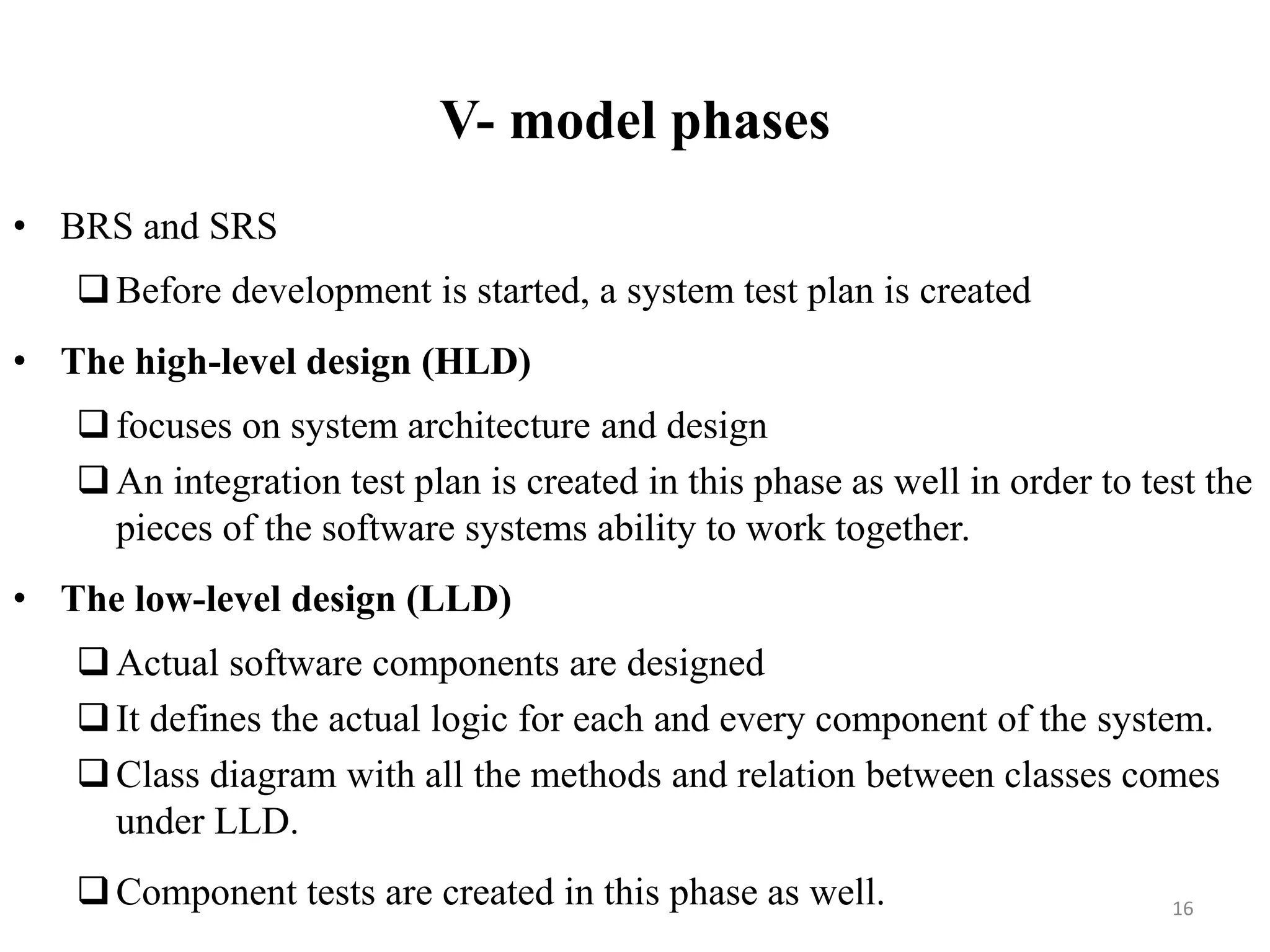 V- model phases

• BRS and SRS

❑ Before development is started, a system test plan is created

• The high-level design (HLD)

❑ focuses on system architecture and design

❑ An integration test plan is created in this phase as well in order to test the pieces of the software systems ability to work together.

• The low-level design (LLD)

❑ Actual software components are designed

❑ It defines the actual logic for each and every component of the system.

❑ Class diagram with all the methods and relation between classes comes under LLD.

❑ Component tests are created in this phase as well.

16